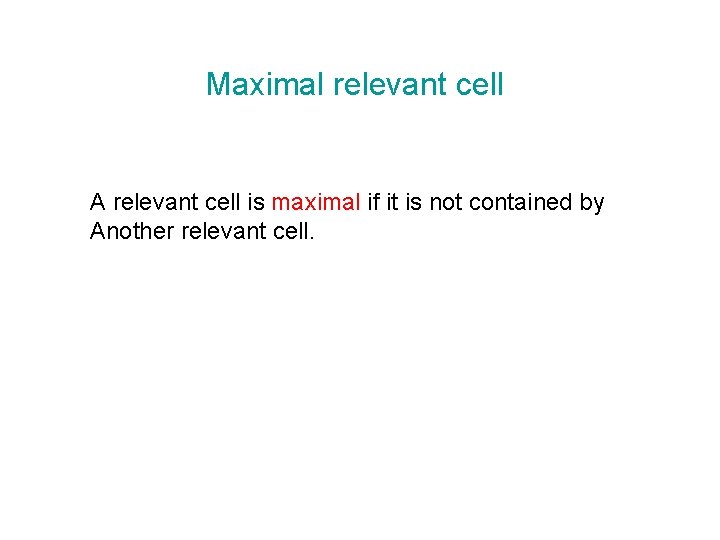 Maximal relevant cell

A relevant cell is maximal if it is not contained by Another relevant cell.